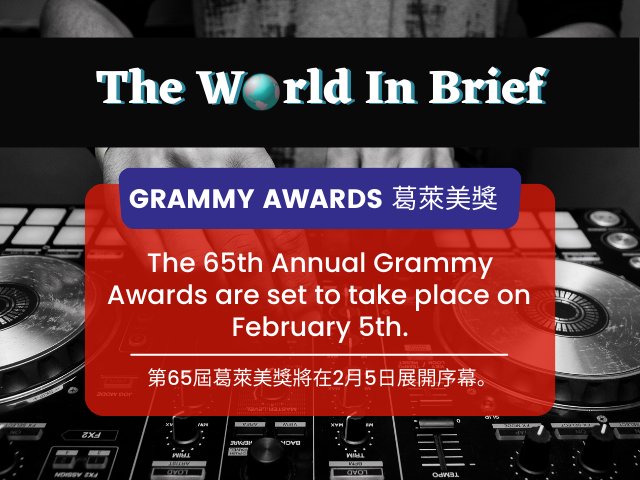 The World In Brief

GRAMMY AWARDS 葛萊美獎

The 65th Annual Grammy Awards are set to take place on February 5th.

第65屆葛萊美獎將在2月5日展開序幕。